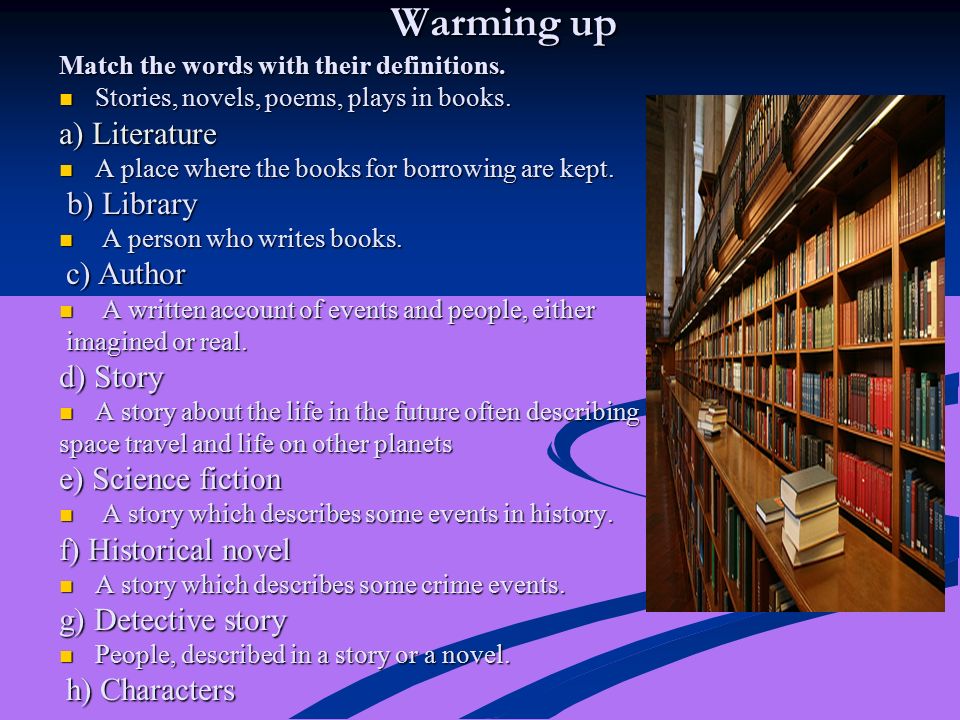 Warming up

Match the words with their definitions.

Stories, novels, poems, plays in books.

a) Literature

A place where the books for borrowing are kept.

b) Library

A person who writes books.

c) Author

A written account of events and people, either imagined or real.

d) Story

A story about the life in the future often describing space travel and life on other planets

e) Science fiction

A story which describes some events in history.

f) Historical novel

A story which describes some crime events.

g) Detective story

People, described in a story or a novel.

h) Characters